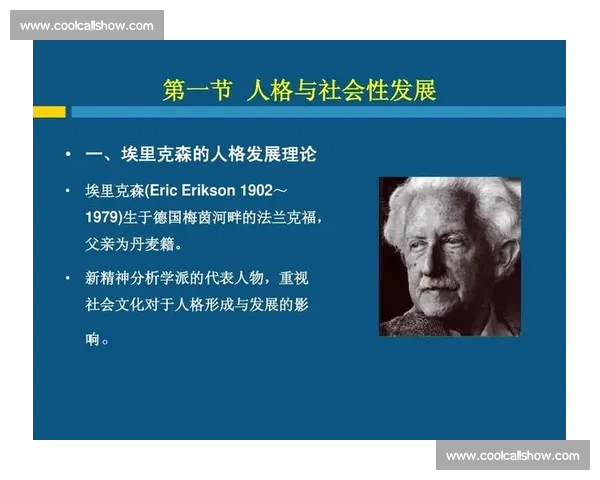 www.coolcallshow.com

第一节 人格与社会性发展

• 一、埃里克森的人格发展理论

• 埃里克森(Eric Erikson 1902～1979)生于德国梅茵河畔的法兰克福，父亲为丹麦籍。

• 新精神分析学派的代表人物，重视社会文化对于人格形成与发展的影响。

www.coolcallshow.com